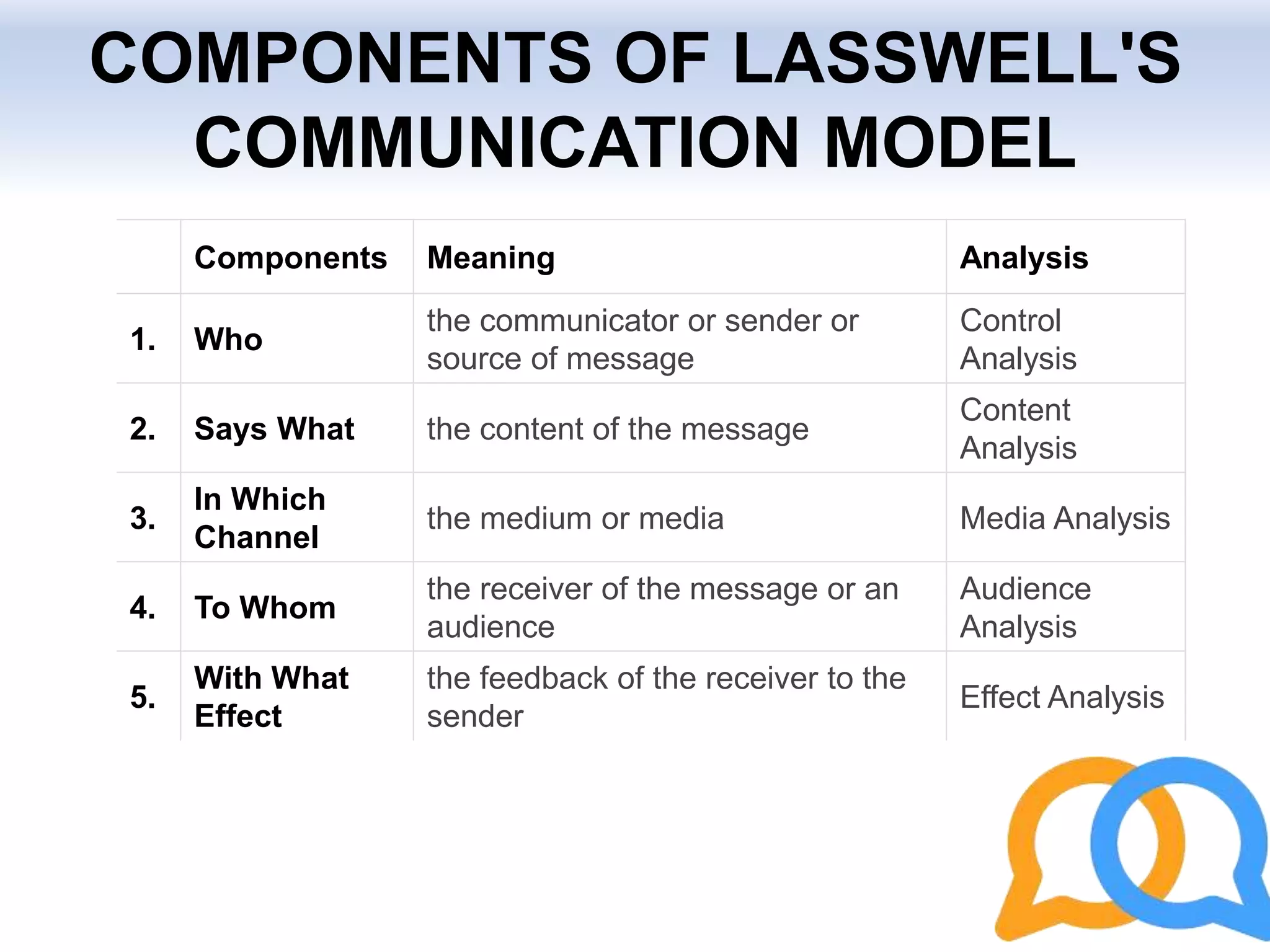 COMPONENTS OF LASSWELL'S COMMUNICATION MODEL

| | Components | Meaning | Analysis |
|---|---|---|---|
| 1. | Who | the communicator or sender or source of message | Control Analysis |
| 2. | Says What | the content of the message | Content Analysis |
| 3. | In Which Channel | the medium or media | Media Analysis |
| 4. | To Whom | the receiver of the message or an audience | Audience Analysis |
| 5. | With What Effect | the feedback of the receiver to the sender | Effect Analysis |